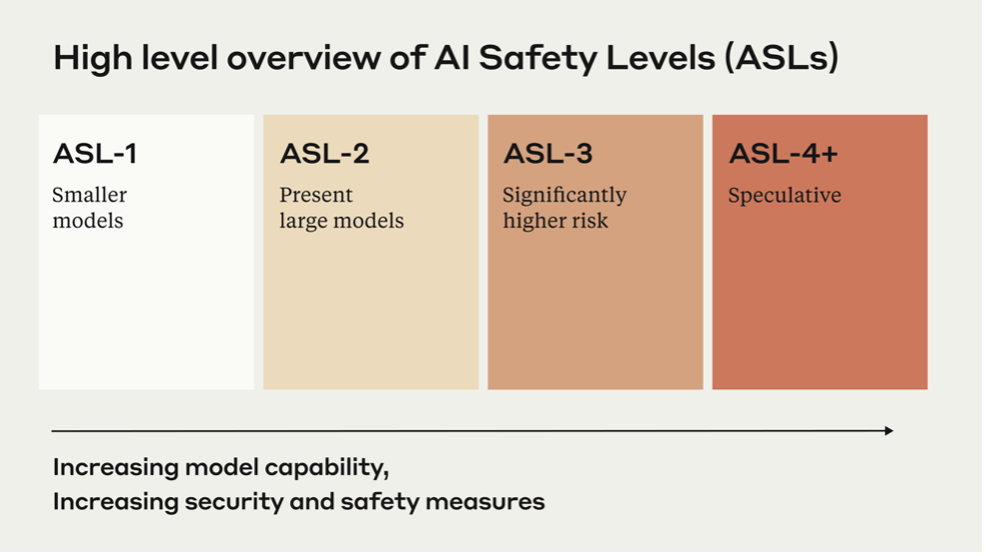 High level overview of AI Safety Levels (ASLs)

ASL-1
Smaller models

ASL-2
Present large models

ASL-3
Significantly higher risk

ASL-4+
Speculative

Increasing model capability,
Increasing security and safety measures